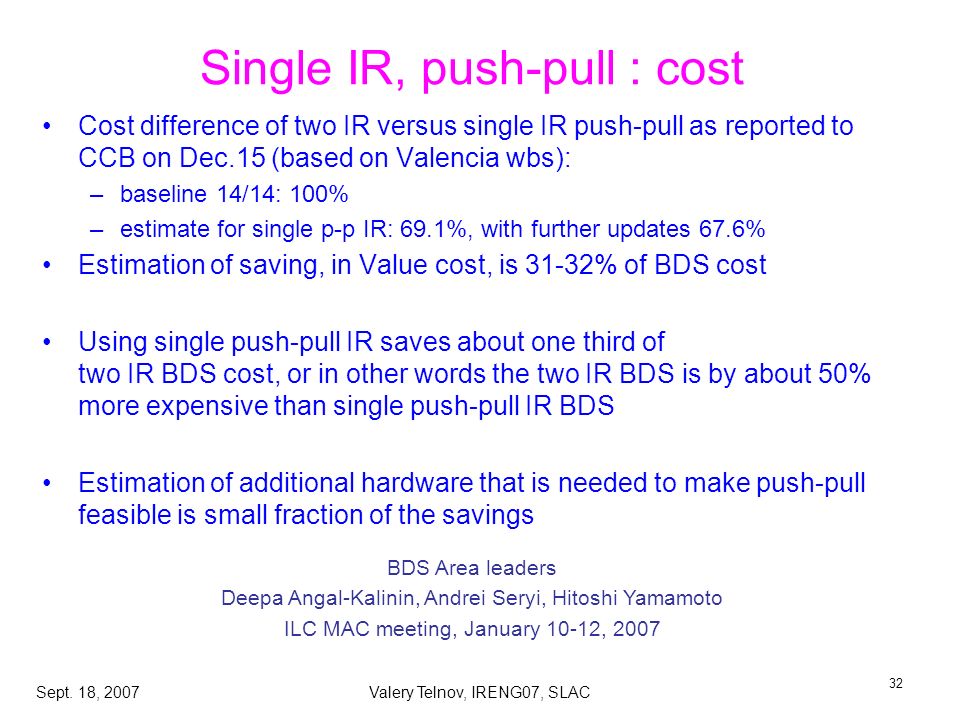 Single IR, push-pull : cost

• Cost difference of two IR versus single IR push-pull as reported to CCB on Dec.15 (based on Valencia wbs):
– baseline 14/14: 100%
– estimate for single p-p IR: 69.1%, with further updates 67.6%

• Estimation of saving, in Value cost, is 31-32% of BDS cost

• Using single push-pull IR saves about one third of two IR BDS cost, or in other words the two IR BDS is by about 50% more expensive than single push-pull IR BDS

• Estimation of additional hardware that is needed to make push-pull feasible is small fraction of the savings

BDS Area leaders
Deepa Angal-Kalinin, Andrei Seryi, Hitoshi Yamamoto
ILC MAC meeting, January 10-12, 2007

Sept. 18, 2007
Valery Telnov, IRENG07, SLAC
32